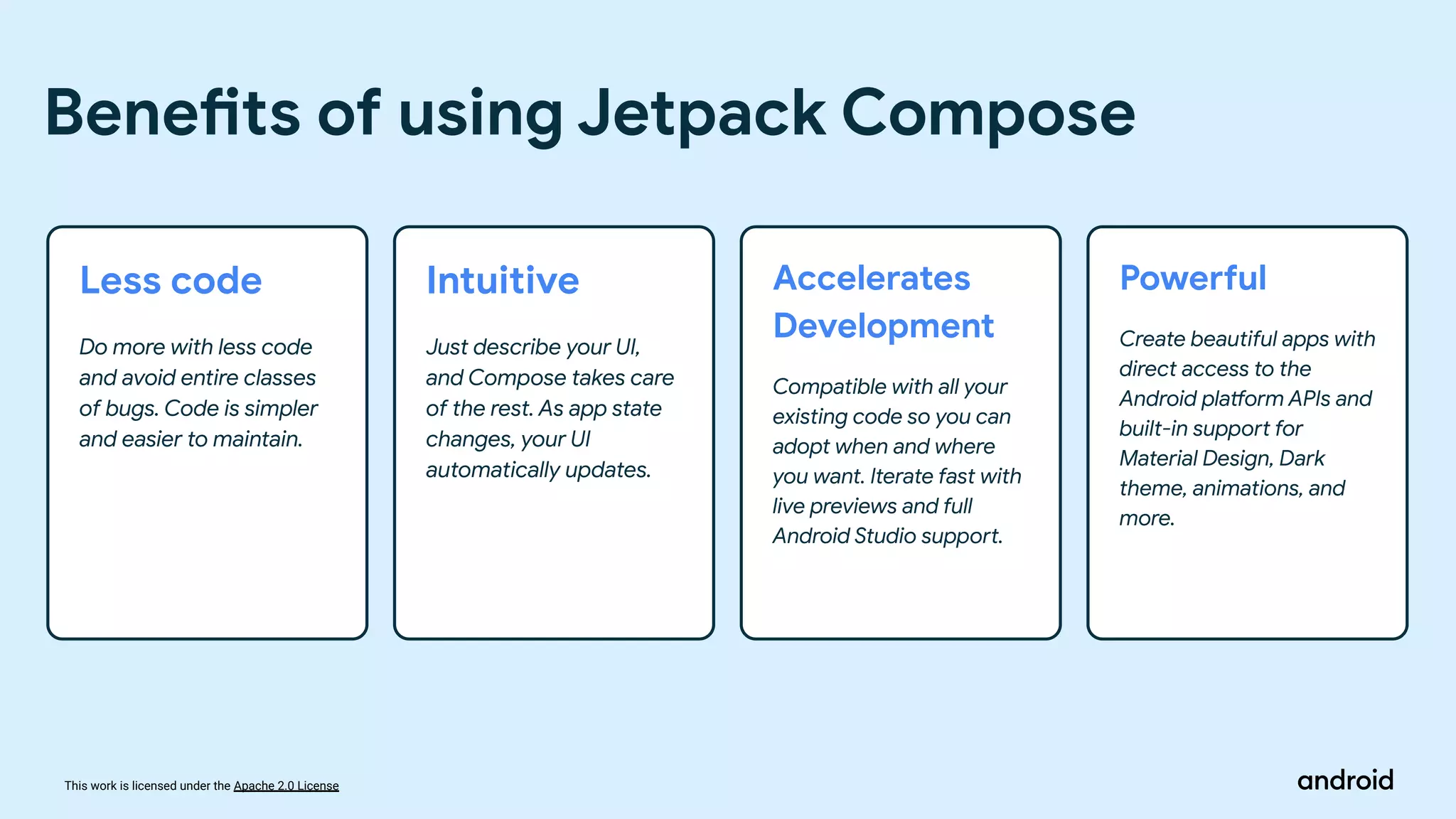 Benefits of using Jetpack Compose

Less code

Do more with less code and avoid entire classes of bugs. Code is simpler and easier to maintain.

Intuitive

Just describe your UI, and Compose takes care of the rest. As app state changes, your UI automatically updates.

Accelerates Development

Compatible with all your existing code so you can adopt when and where you want. Iterate fast with live previews and full Android Studio support.

Powerful

Create beautiful apps with direct access to the Android platform APIs and built-in support for Material Design, Dark theme, animations, and more.

This work is licensed under the Apache 2.0 License

android